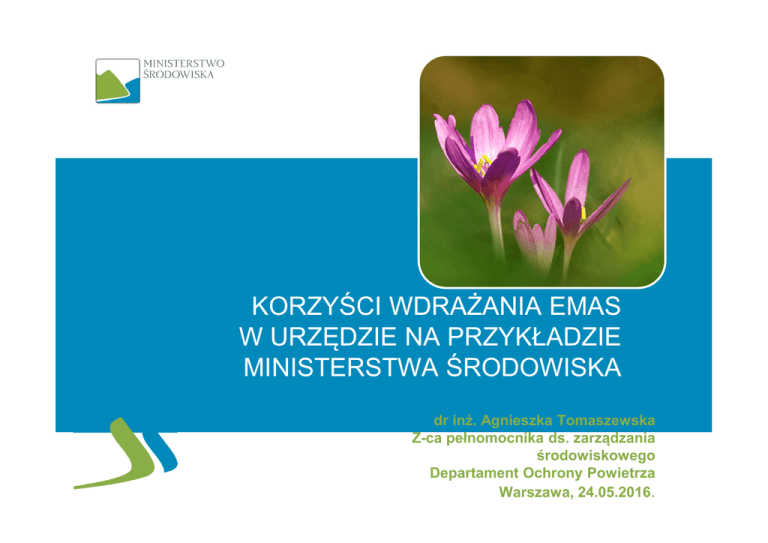 MINISTERSTWO ŚRODOWISKA

KORZYŚCI WDRAŻANIA EMAS W URZĘDZIE NA PRZYKŁADZIE MINISTERSTWA ŚRODOWISKA

dr inż. Agnieszka Tomaszewska
Z-ca pełnomocnika ds. zarządzania środowiskowego
Departament Ochrony Powietrza
Warszawa, 24.05.2016.